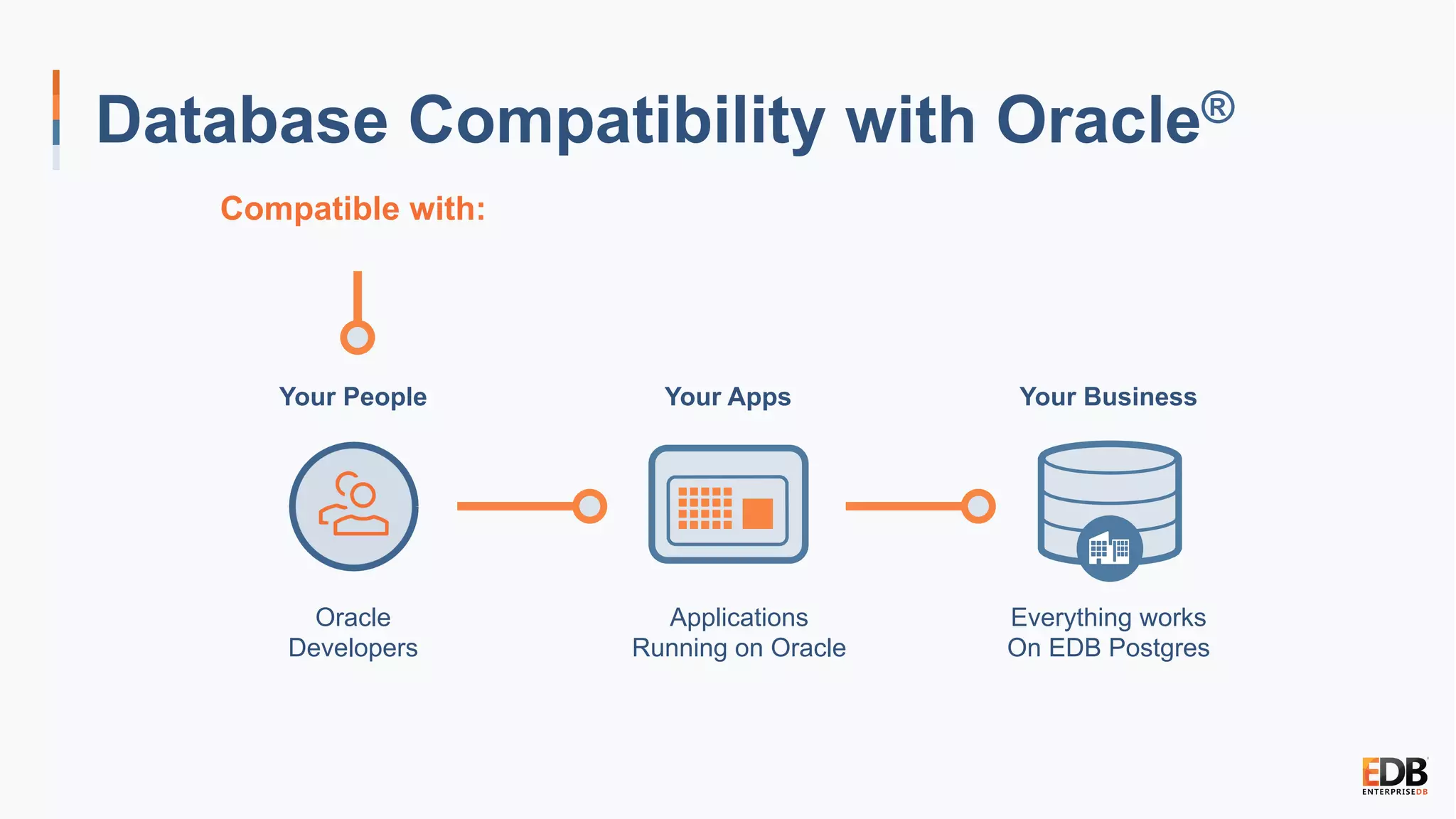 Database Compatibility with Oracle®

Compatible with:

Your People

Oracle Developers

Your Apps

Applications Running on Oracle

Your Business

Everything works On EDB Postgres

EDB
ENTERPRISEDB